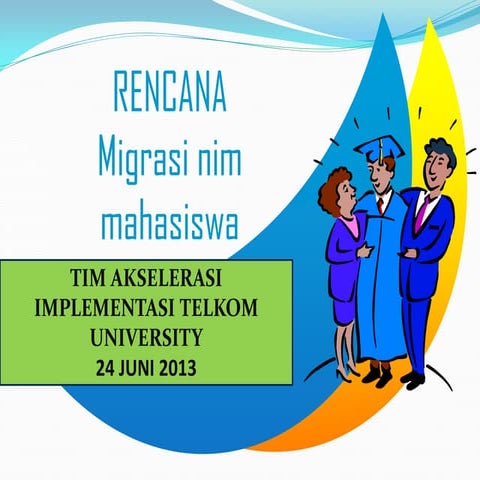 RENCANA
Migrasi nim mahasiswa

TIM AKSELERASI IMPLEMENTASI TELKOM UNIVERSITY
24 JUNI 2013